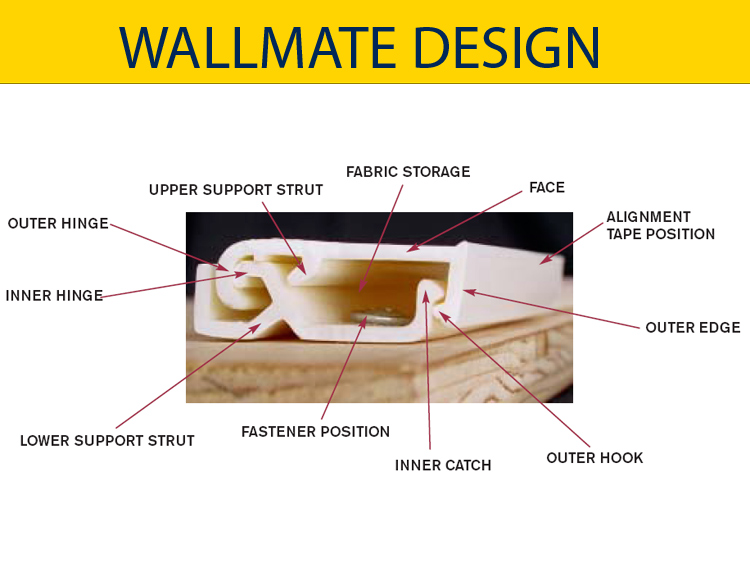 WALLMATE DESIGN

FABRIC STORAGE

UPPER SUPPORT STRUT

FACE

OUTER HINGE

ALIGNMENT
TAPE POSITION

INNER HINGE

OUTER EDGE

LOWER SUPPORT STRUT

FASTENER POSITION

INNER CATCH

OUTER HOOK